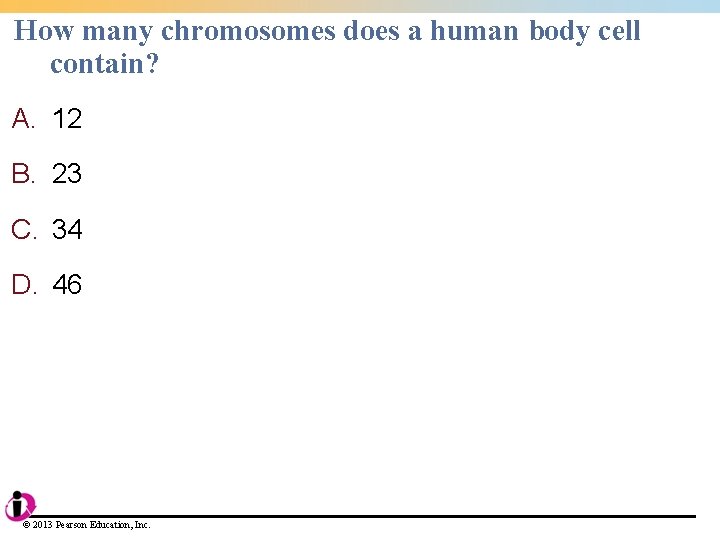 How many chromosomes does a human body cell contain?

A. 12

B. 23

C. 34

D. 46

© 2013 Pearson Education, Inc.